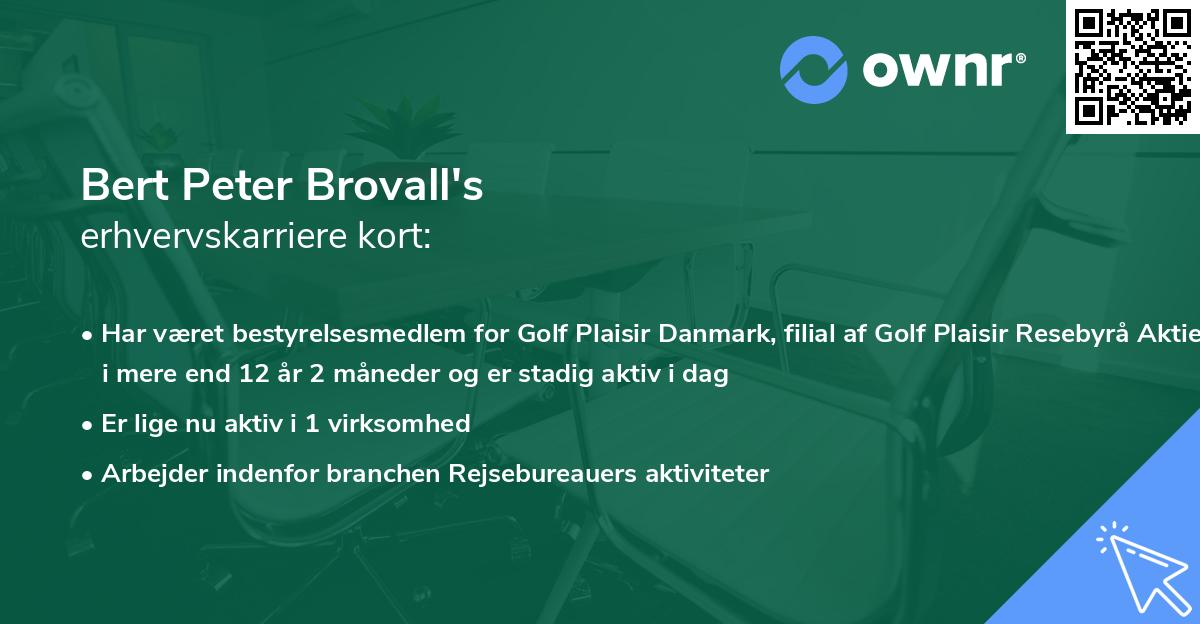 ownr®

Bert Peter Brovall's
erhvervskarriere kort:

• Har været bestyrelsesmedlem for Golf Plaisir Danmark, filial af Golf Plaisir Resebyrå Aktie i mere end 12 år 2 måneder og er stadig aktiv i dag

• Er lige nu aktiv i 1 virksomhed

• Arbejder indenfor branchen Rejsebureauers aktiviteter